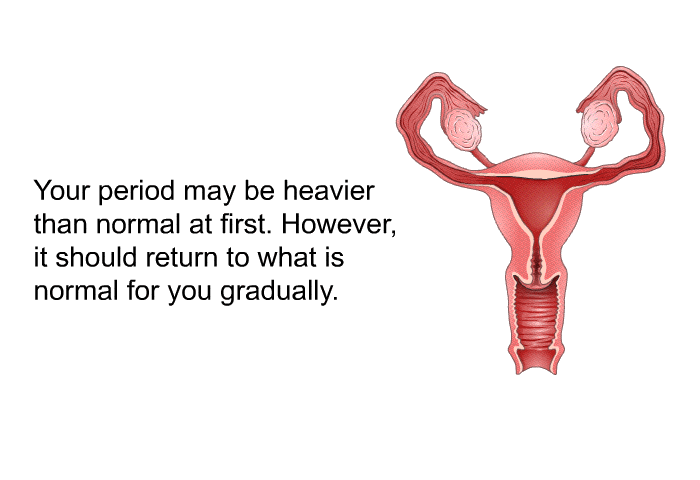 Your period may be heavier than normal at first. However, it should return to what is normal for you gradually.